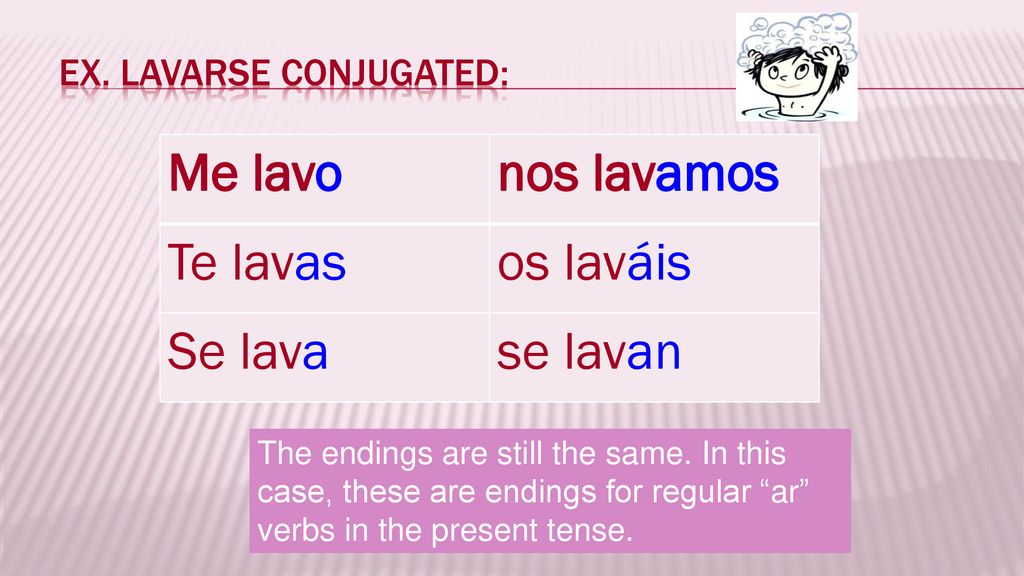 EX. LAVARSE CONJUGATED:

| Me lavo | nos lavamos |
|---|---|
| Te lavas | os laváis |
| Se lava | se lavan |

The endings are still the same. In this case, these are endings for regular “ar” verbs in the present tense.